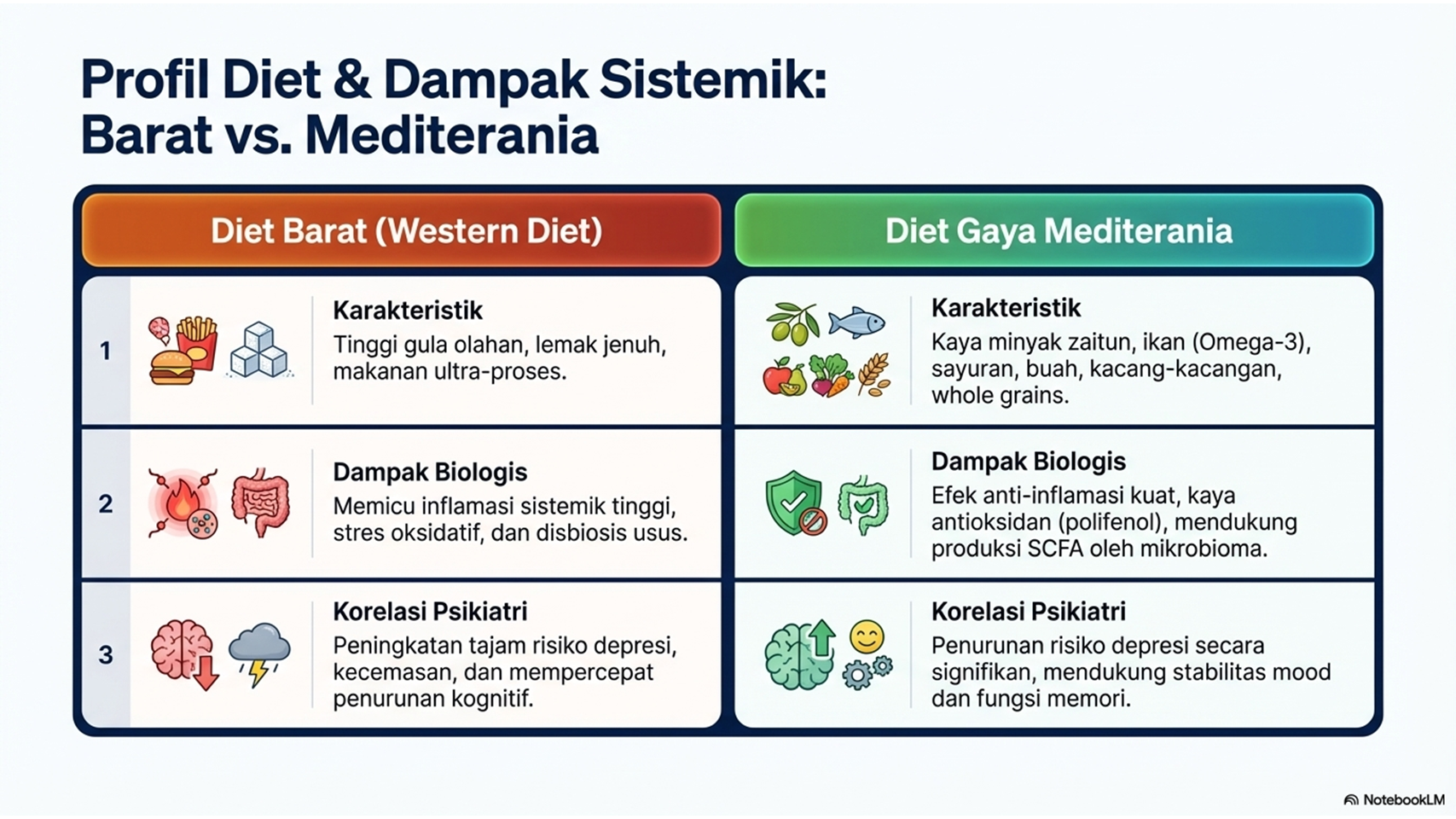 Profil Diet & Dampak Sistemik: Barat vs. Mediterania

| | Diet Barat (Western Diet) | Diet Gaya Mediterania |
|---|---|---|
| 1 | **Karakteristik** Tinggi gula olahan, lemak jenuh, makanan ultra-proses. | **Karakteristik** Kaya minyak zaitun, ikan (Omega-3), sayuran, buah, kacang-kacangan, whole grains. |
| 2 | **Dampak Biologis** Memicu inflamasi sistemik tinggi, stres oksidatif, dan disbiosis usus. | **Dampak Biologis** Efek anti-inflamasi kuat, kaya antioksidan (polifenol), mendukung produksi SCFA oleh mikrobioma. |
| 3 | **Korelasi Psikiatri** Peningkatan tajam risiko depresi, kecemasan, dan mempercepat penurunan kognitif. | **Korelasi Psikiatri** Penurunan risiko depresi secara signifikan, mendukung stabilitas mood dan fungsi memori. |

NotebookLM